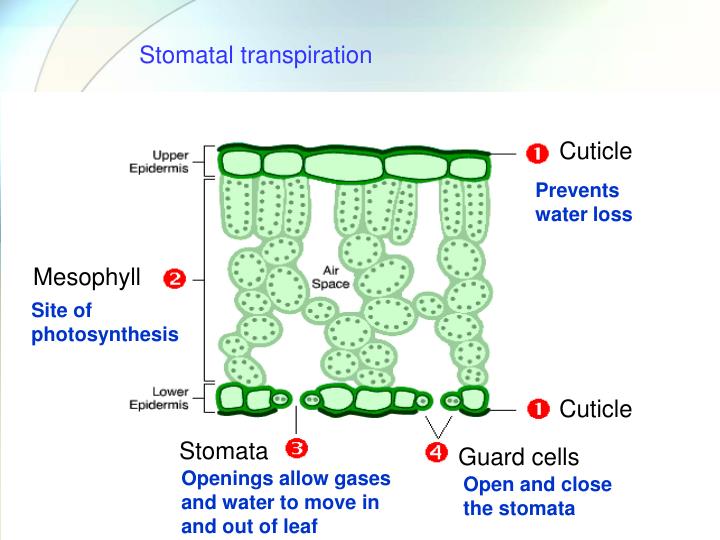 Stomatal transpiration

Upper Epidermis

1 Cuticle

Prevents water loss

Mesophyll 2

Site of photosynthesis

Air Space

Lower Epidermis

1 Cuticle

Stomata 3

Openings allow gases and water to move in and out of leaf

4 Guard cells

Open and close the stomata